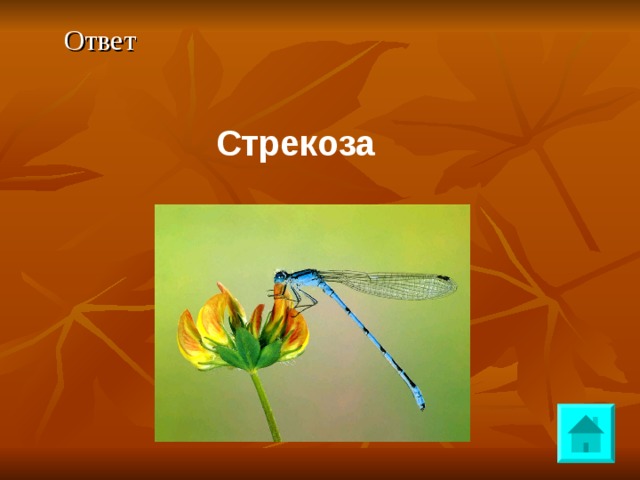 Ответ

Стрекоза